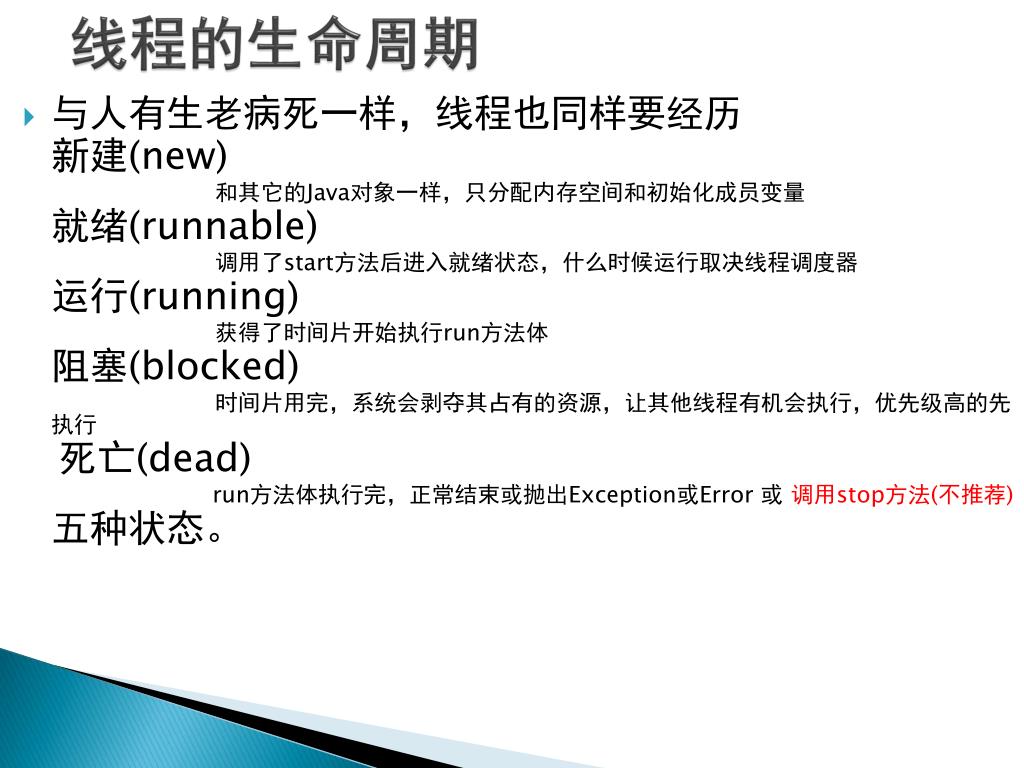 线程的生命周期

与人有生老病死一样，线程也同样要经历
新建(new)
和其它的Java对象一样，只分配内存空间和初始化成员变量
就绪(runnable)
调用了start方法后进入就绪状态，什么时候运行取决线程调度器
运行(running)
获得了时间片开始执行run方法体
阻塞(blocked)
时间片用完，系统会剥夺其占有的资源，让其他线程有机会执行，优先级高的先执行
死亡(dead)
run方法体执行完，正常结束或抛出Exception或Error 或 调用stop方法(不推荐)
五种状态。